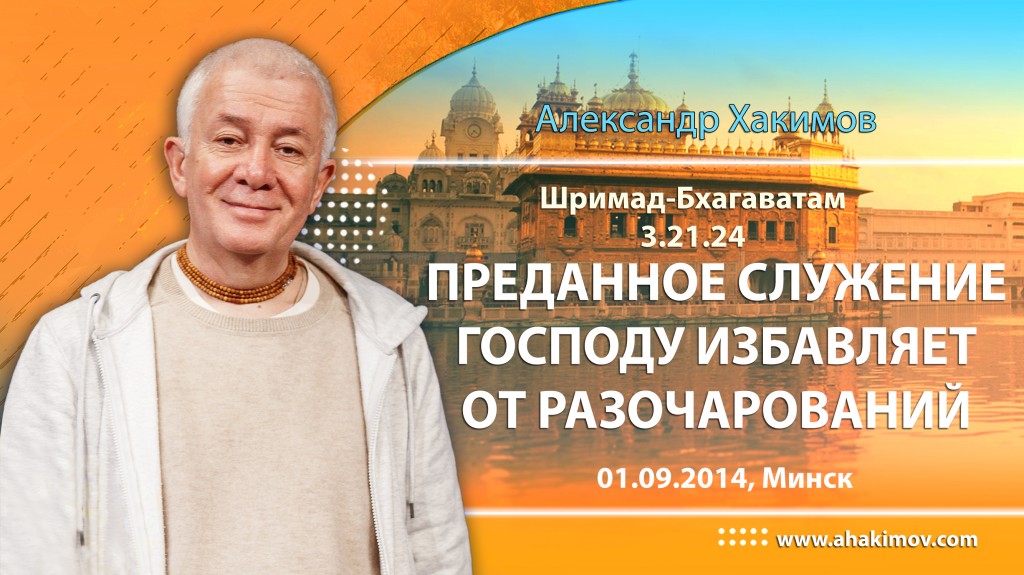 Александр Хакимов

Шримад-Бхагаватам
3.21.24

ПРЕДАННОЕ СЛУЖЕНИЕ ГОСПОДУ ИЗБАВЛЯЕТ ОТ РАЗОЧАРОВАНИЙ

01.09.2014, Минск

www.ahakimov.com